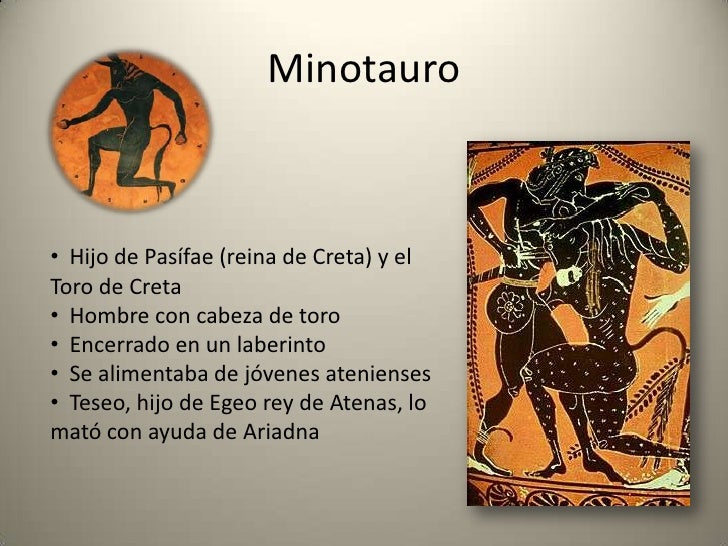 Minotauro

• Hijo de Pasífae (reina de Creta) y el Toro de Creta
• Hombre con cabeza de toro
• Encerrado en un laberinto
• Se alimentaba de jóvenes atenienses
• Teseo, hijo de Egeo rey de Atenas, lo mató con ayuda de Ariadna